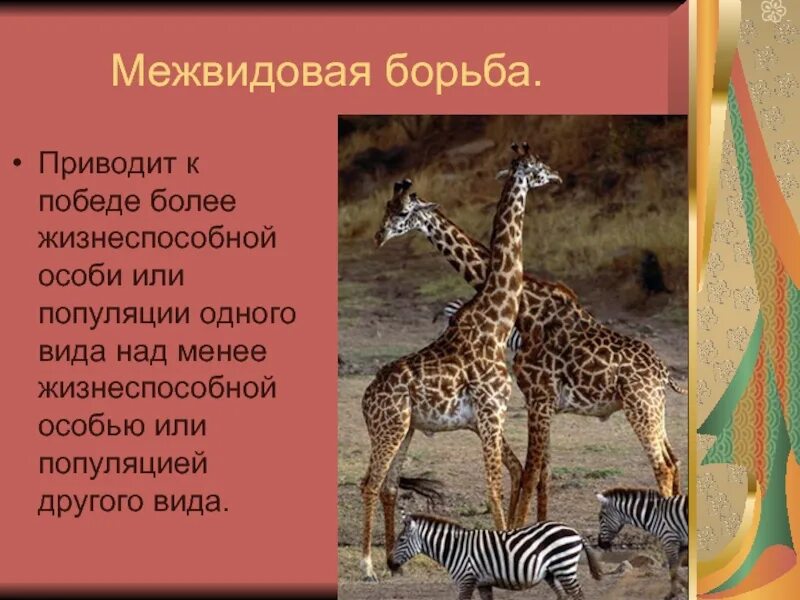 Межвидовая борьба.

• Приводит к победе более жизнеспособной особи или популяции одного вида над менее жизнеспособной особью или популяцией другого вида.